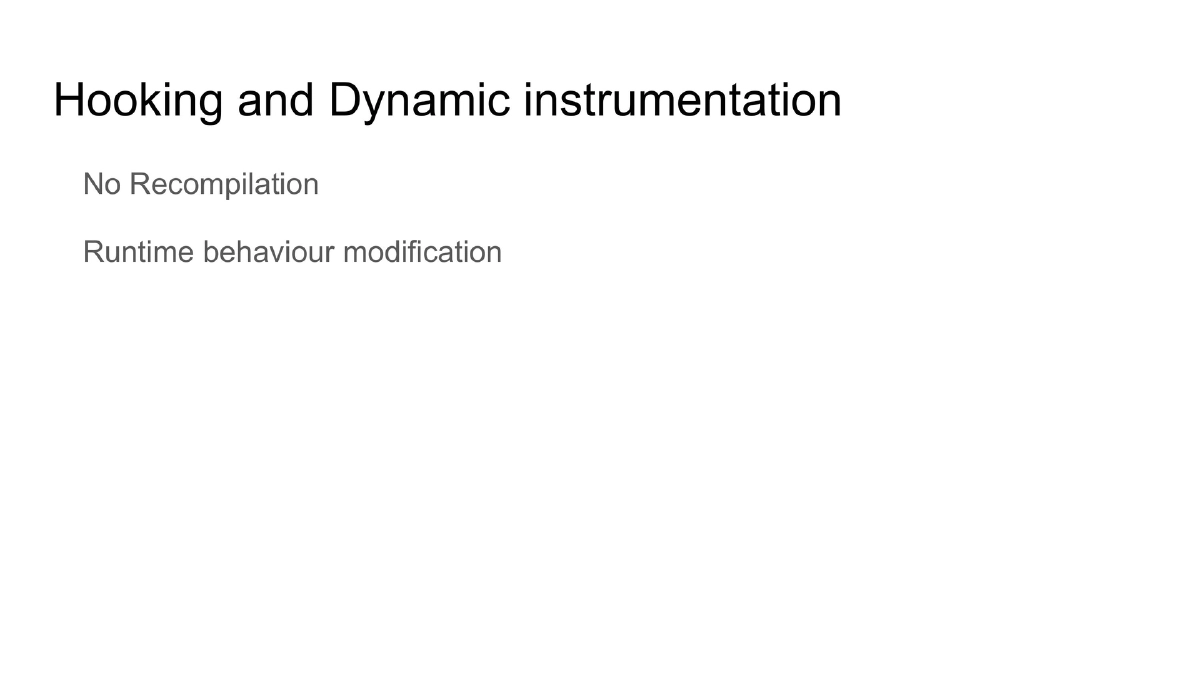 Hooking and Dynamic instrumentation

No Recompilation

Runtime behaviour modification